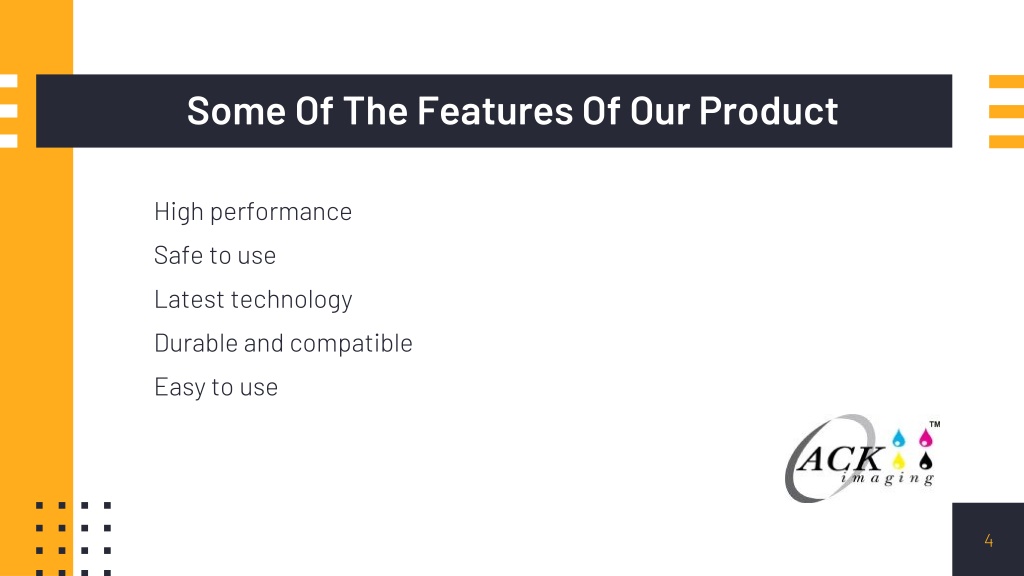 Some Of The Features Of Our Product

High performance

Safe to use

Latest technology

Durable and compatible

Easy to use

ACK imaging TM

4